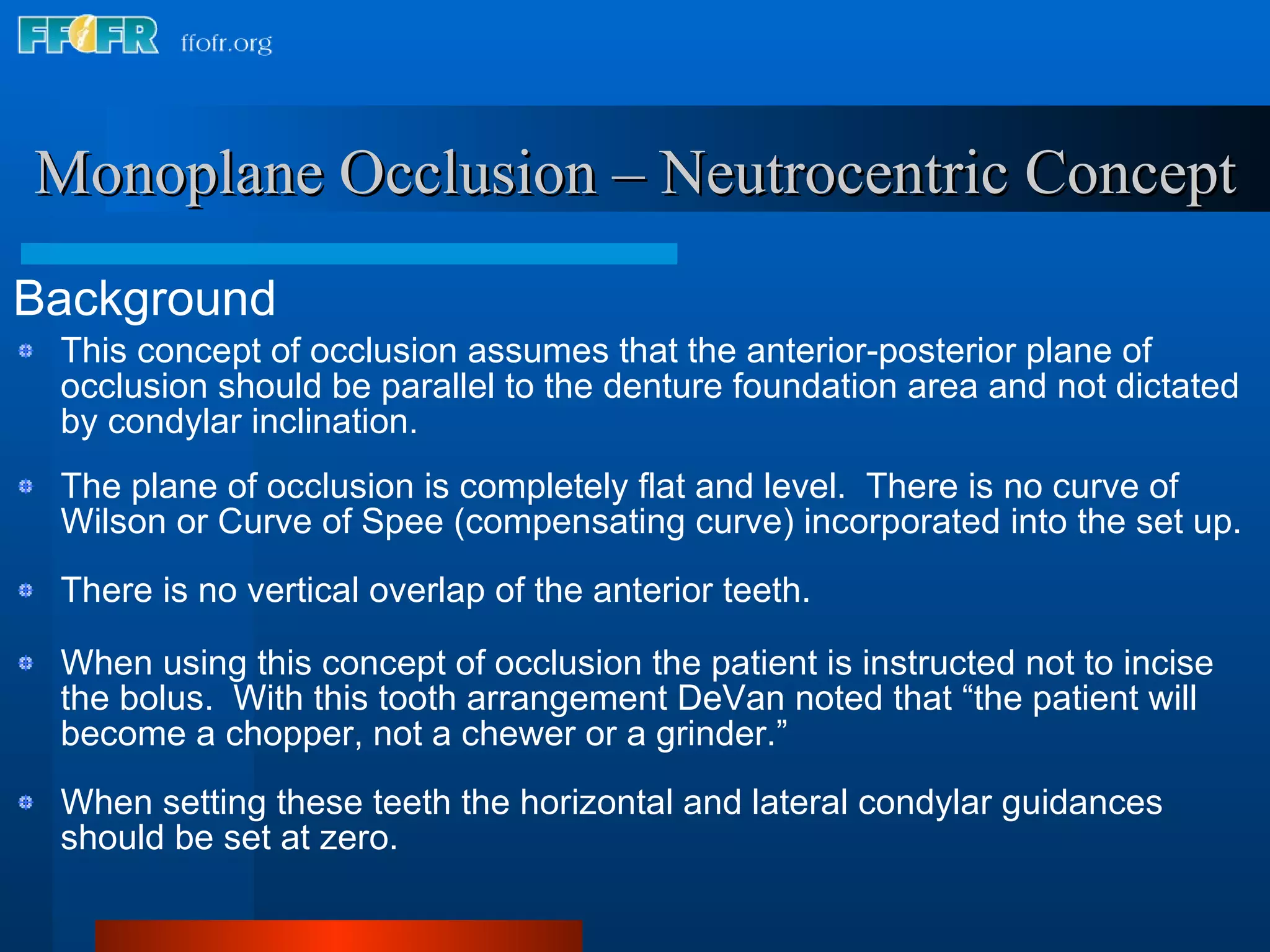 FFOFR ffofr.org

Monoplane Occlusion – Neutrocentric Concept

Background

This concept of occlusion assumes that the anterior-posterior plane of occlusion should be parallel to the denture foundation area and not dictated by condylar inclination.

The plane of occlusion is completely flat and level. There is no curve of Wilson or Curve of Spee (compensating curve) incorporated into the set up.

There is no vertical overlap of the anterior teeth.

When using this concept of occlusion the patient is instructed not to incise the bolus. With this tooth arrangement DeVan noted that “the patient will become a chopper, not a chewer or a grinder.”

When setting these teeth the horizontal and lateral condylar guidances should be set at zero.